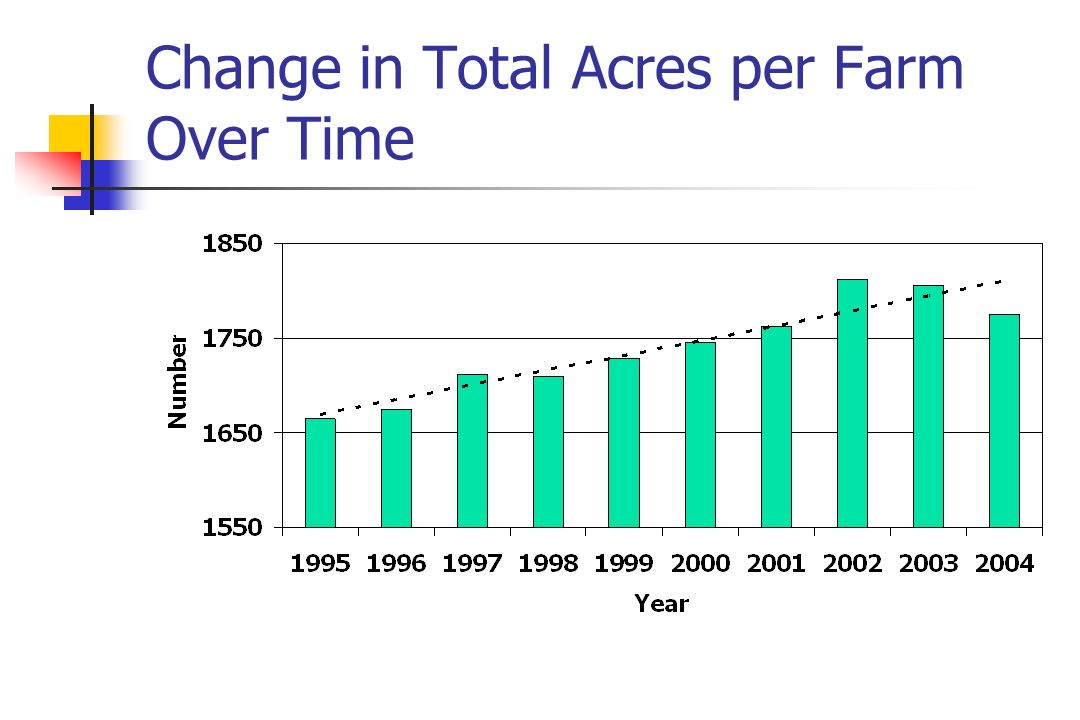 Change in Total Acres per Farm Over Time

1850
1750
1650
1550

Number

1995 1996 1997 1998 1999 2000 2001 2002 2003 2004

Year